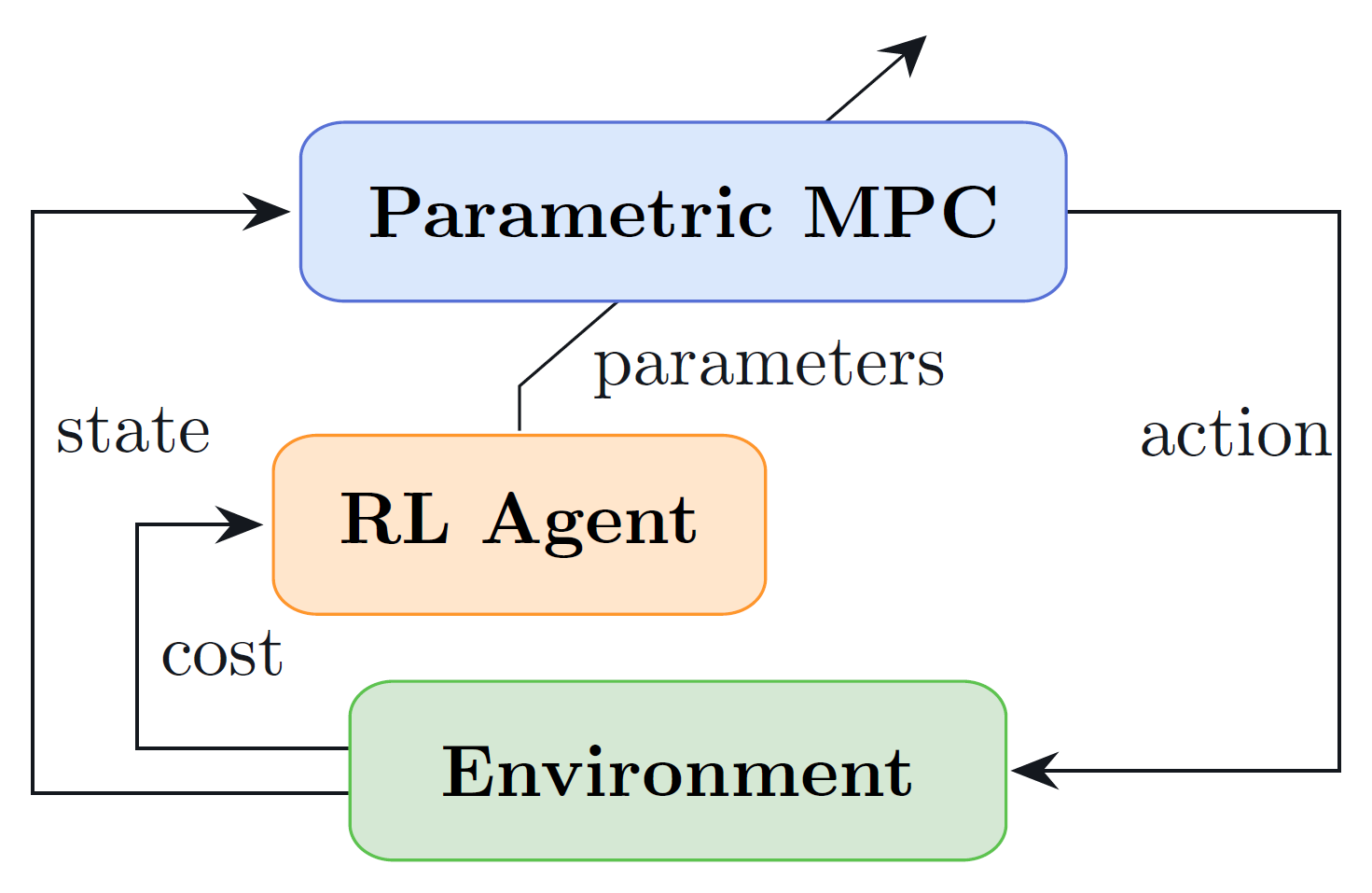 Parametric MPC

parameters

state

action

RL Agent

cost

Environment